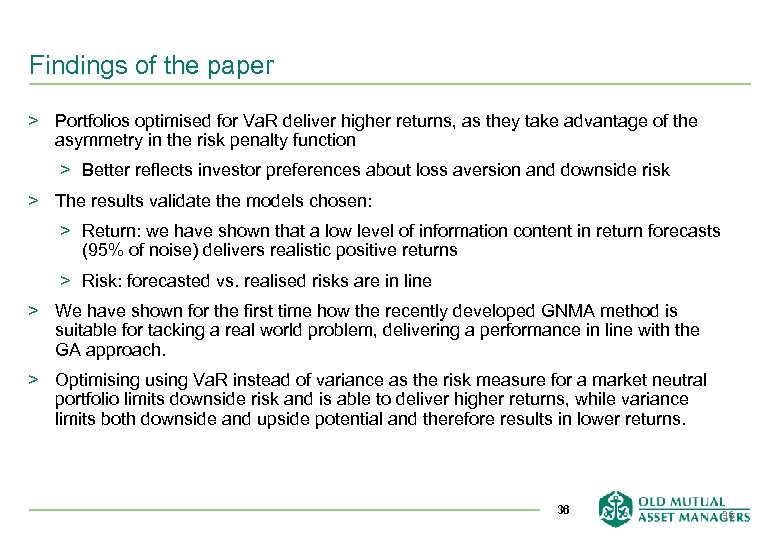 Findings of the paper

> Portfolios optimised for VaR deliver higher returns, as they take advantage of the asymmetry in the risk penalty function

> Better reflects investor preferences about loss aversion and downside risk

> The results validate the models chosen:

> Return: we have shown that a low level of information content in return forecasts (95% of noise) delivers realistic positive returns

> Risk: forecasted vs. realised risks are in line

> We have shown for the first time how the recently developed GNMA method is suitable for tacking a real world problem, delivering a performance in line with the GA approach.

> Optimising using VaR instead of variance as the risk measure for a market neutral portfolio limits downside risk and is able to deliver higher returns, while variance limits both downside and upside potential and therefore results in lower returns.

36

OLD MUTUAL ASSET MANAGERS